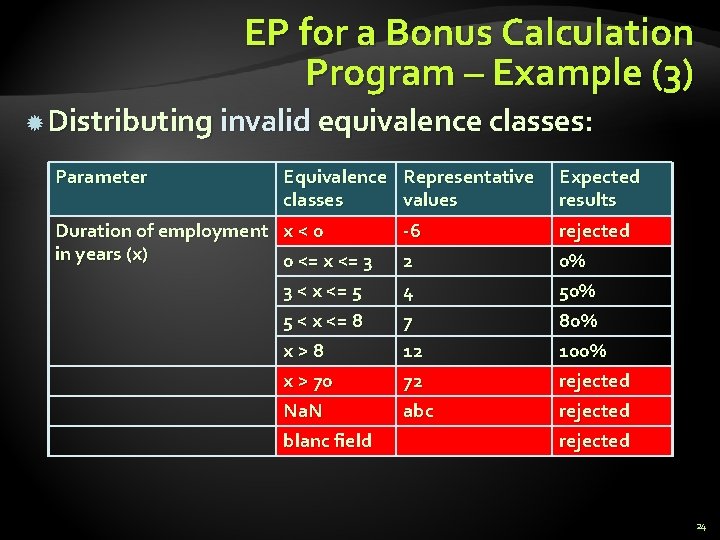 EP for a Bonus Calculation Program – Example (3)

Distributing invalid equivalence classes:

| Parameter | Equivalence classes | Representative values | Expected results |
|---|---|---|---|
| Duration of employment in years (x) | x < 0 | -6 | rejected |
| | 0 <= x <= 3 | 2 | 0% |
| | 3 < x <= 5 | 4 | 50% |
| | 5 < x <= 8 | 7 | 80% |
| | x > 8 | 12 | 100% |
| | x > 70 | 72 | rejected |
| | NaN | abc | rejected |
| | blanc field | | rejected |

24